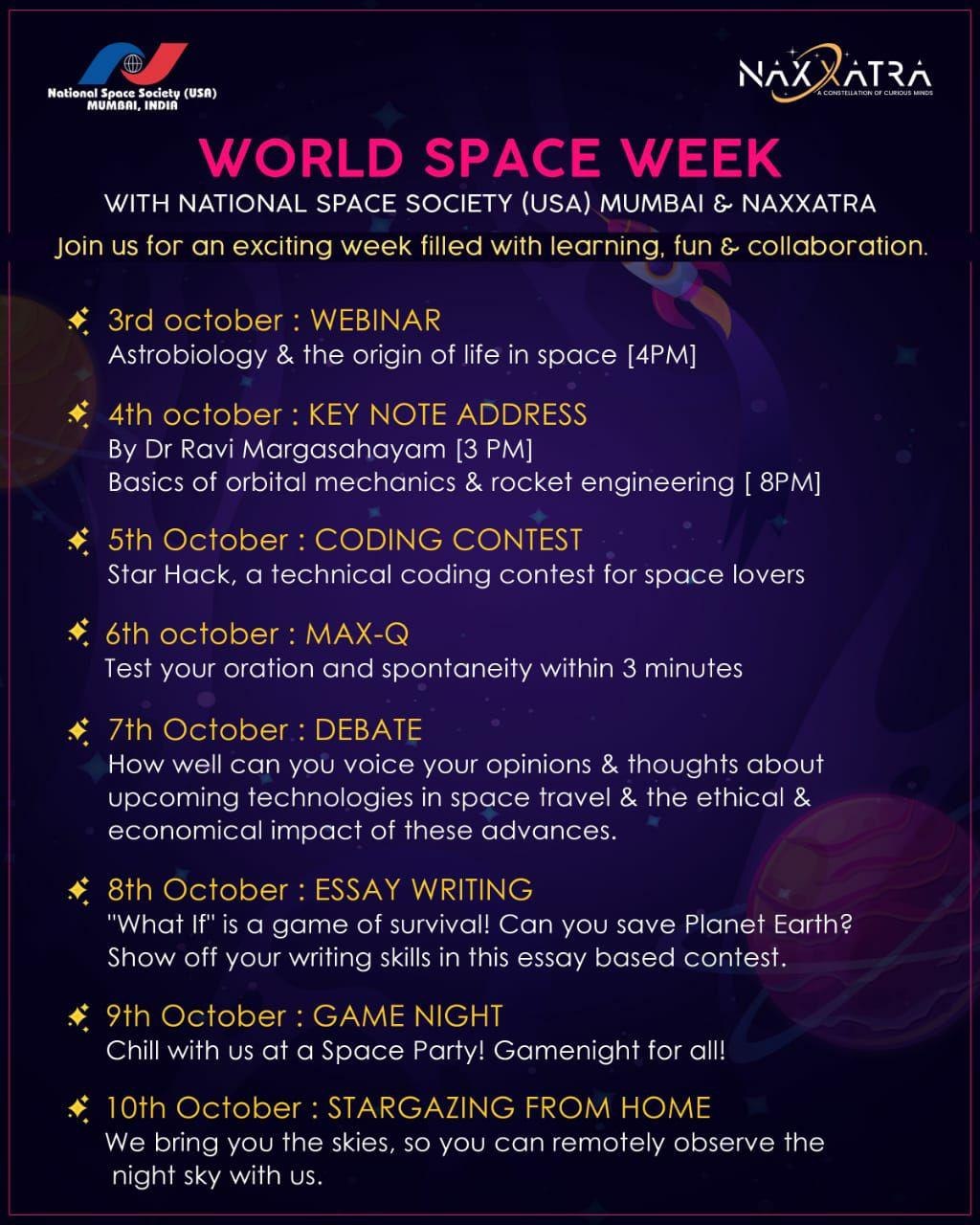 National Space Society (USA)
MUMBAI, INDIA

NAXXATRA
A CONSTELLATION OF CURIOUS MINDS

WORLD SPACE WEEK

WITH NATIONAL SPACE SOCIETY (USA) MUMBAI & NAXXATRA

Join us for an exciting week filled with learning, fun & collaboration.

3rd october : WEBINAR
Astrobiology & the origin of life in space [4PM]

4th october : KEY NOTE ADDRESS
By Dr Ravi Margasahayam [3 PM]
Basics of orbital mechanics & rocket engineering [ 8PM]

5th October : CODING CONTEST
Star Hack, a technical coding contest for space lovers

6th october : MAX-Q
Test your oration and spontaneity within 3 minutes

7th October : DEBATE
How well can you voice your opinions & thoughts about upcoming technologies in space travel & the ethical & economical impact of these advances.

8th October : ESSAY WRITING
"What If" is a game of survival! Can you save Planet Earth? Show off your writing skills in this essay based contest.

9th October : GAME NIGHT
Chill with us at a Space Party! Gamenight for all!

10th October : STARGAZING FROM HOME
We bring you the skies, so you can remotely observe the night sky with us.